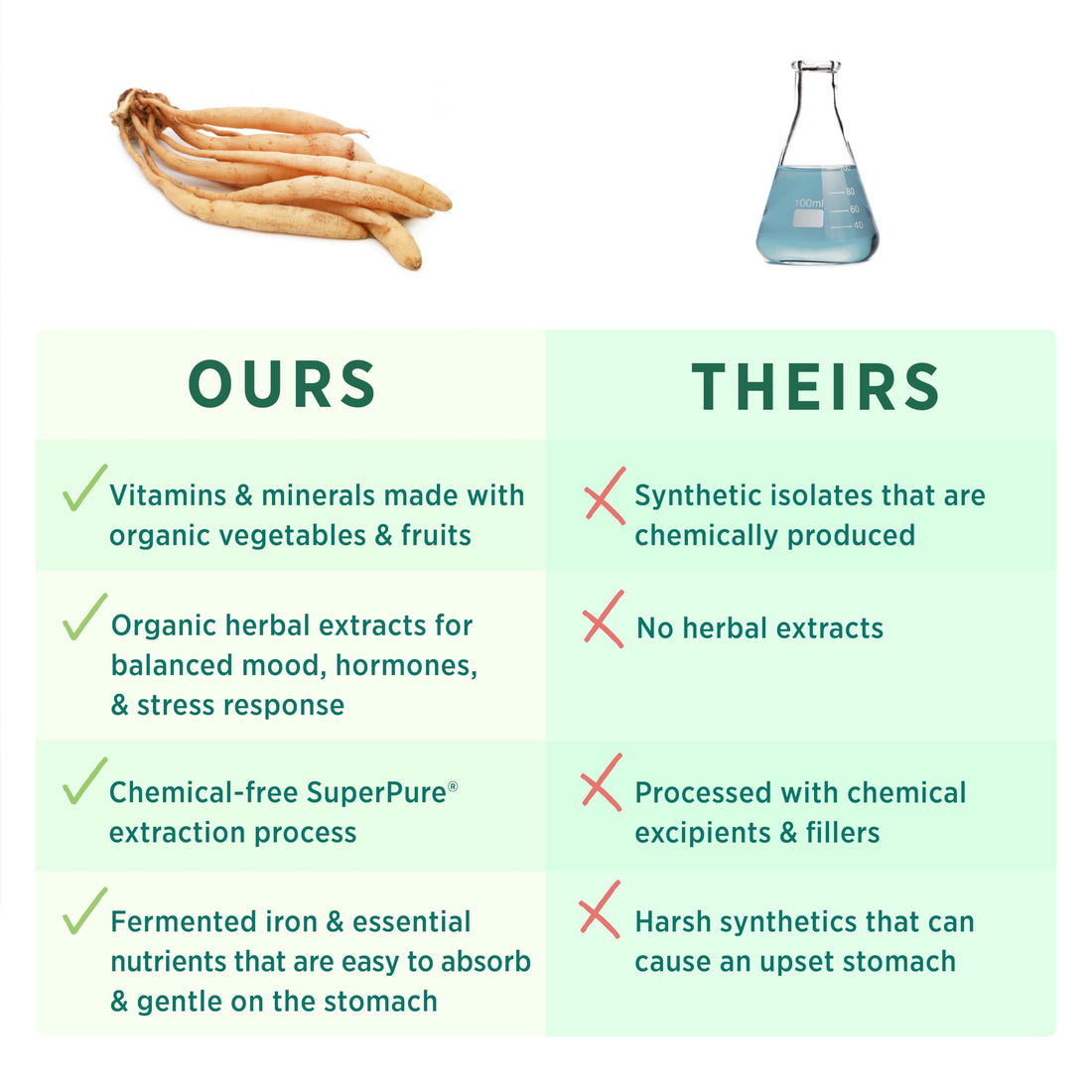 100ml 80 60 40

| OURS | THEIRS |
|---|---|
| Vitamins & minerals made with organic vegetables & fruits | Synthetic isolates that are chemically produced |
| Organic herbal extracts for balanced mood, hormones, & stress response | No herbal extracts |
| Chemical-free SuperPure® extraction process | Processed with chemical excipients & fillers |
| Fermented iron & essential nutrients that are easy to absorb & gentle on the stomach | Harsh synthetics that can cause an upset stomach |